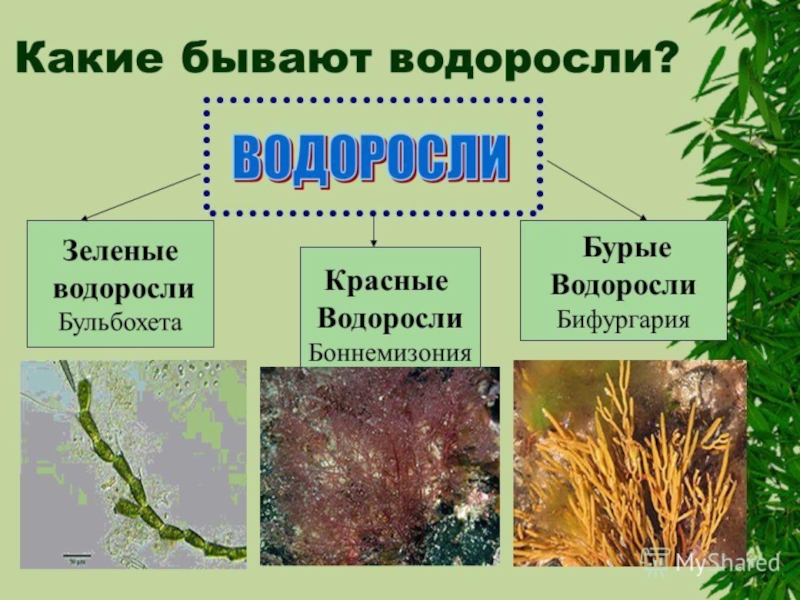 Какие бывают водоросли?

ВОДОРОСЛИ

Зеленые водоросли
Бульбохета

Красные Водоросли
Боннемизония

Бурые Водоросли
Бифургария

50 μm

MyShared